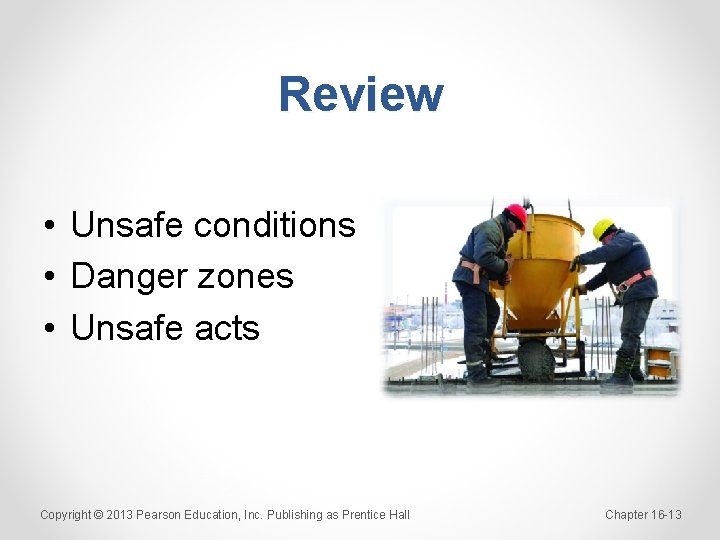 Review

• Unsafe conditions
• Danger zones
• Unsafe acts

Copyright © 2013 Pearson Education, Inc. Publishing as Prentice Hall

Chapter 16-13